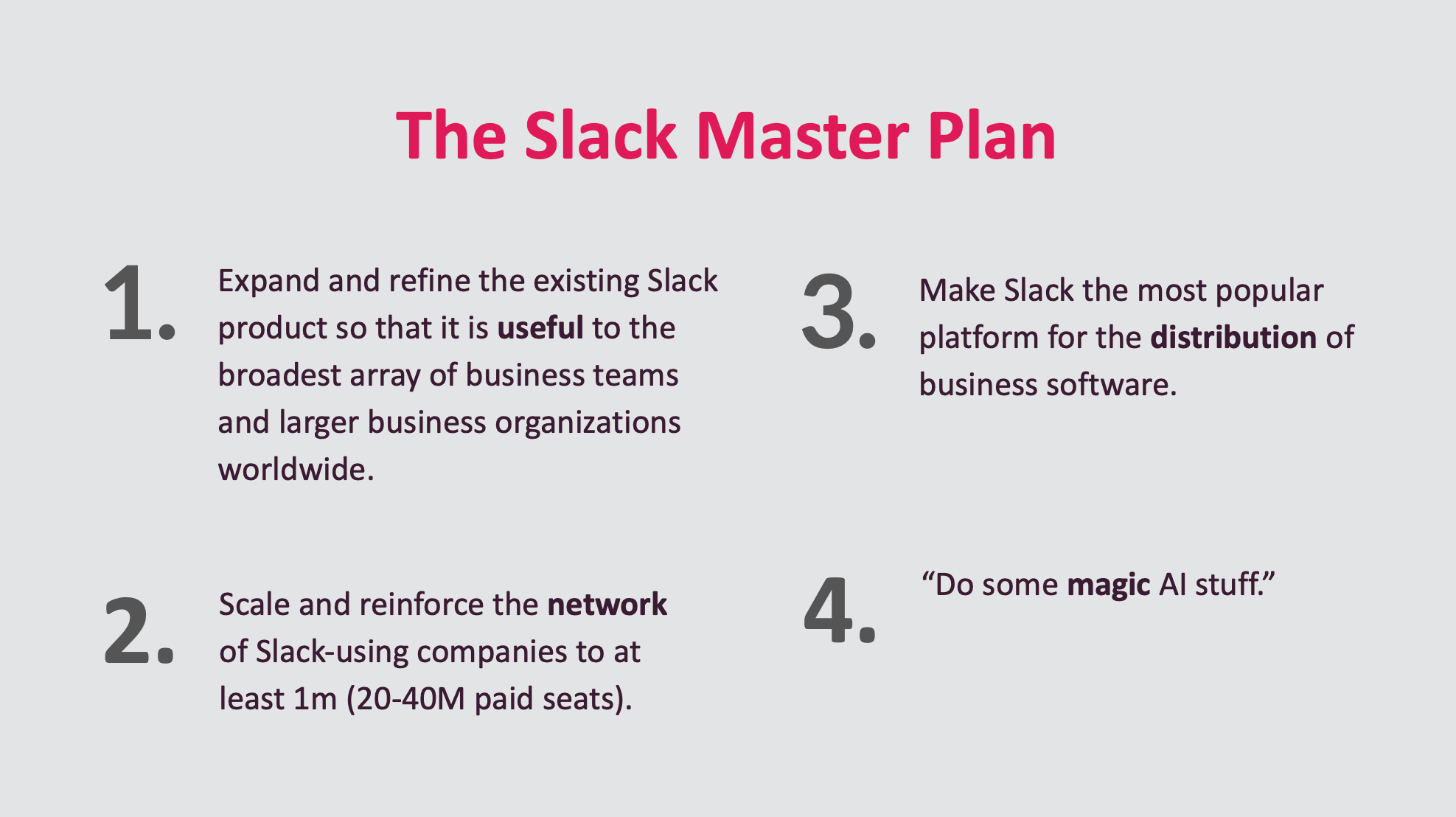 The Slack Master Plan

1. Expand and refine the existing Slack product so that it is useful to the broadest array of business teams and larger business organizations worldwide.

2. Scale and reinforce the network of Slack-using companies to at least 1m (20-40M paid seats).

3. Make Slack the most popular platform for the distribution of business software.

4. “Do some magic AI stuff.”